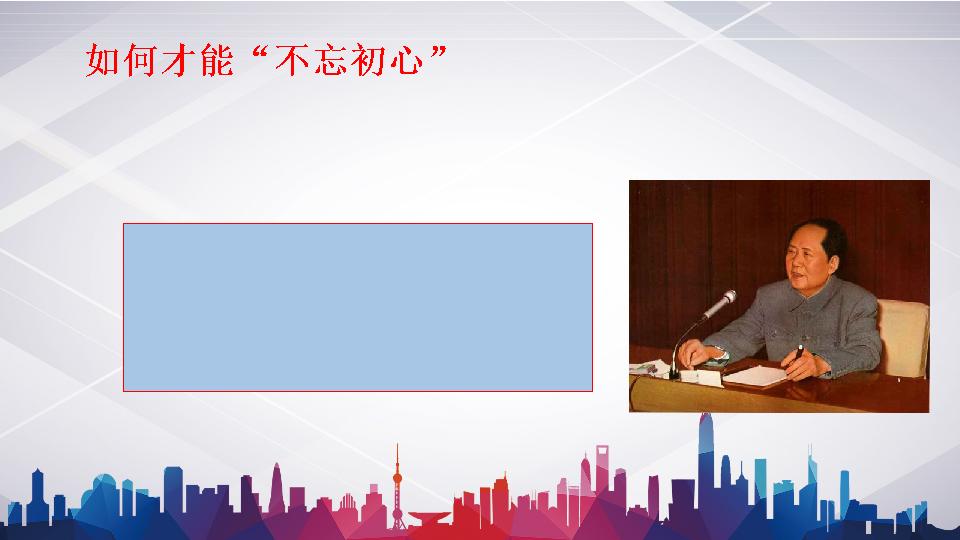 如何才能“不忘初心”